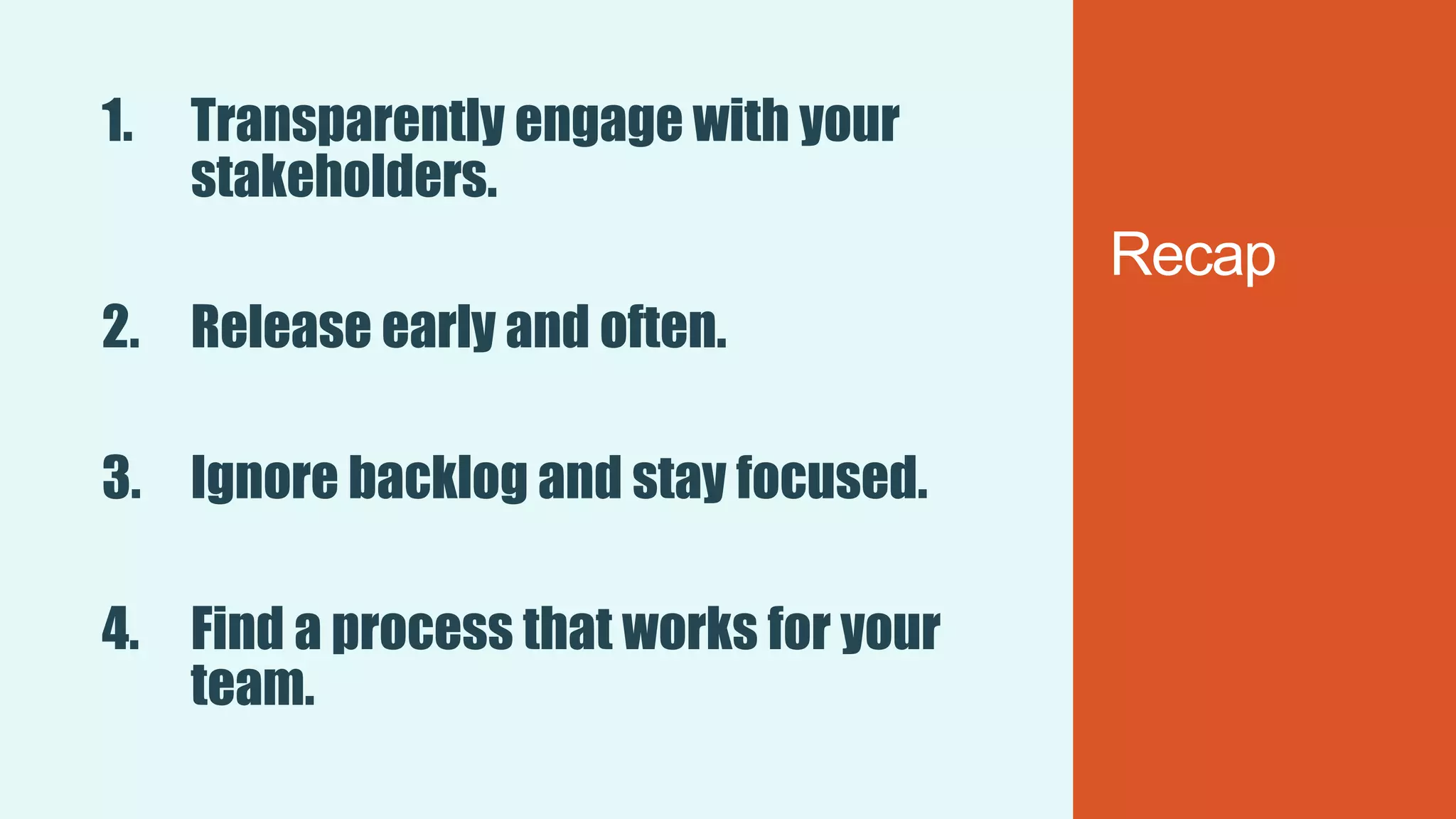 1. Transparently engage with your stakeholders.

2. Release early and often.

3. Ignore backlog and stay focused.

4. Find a process that works for your team.

Recap